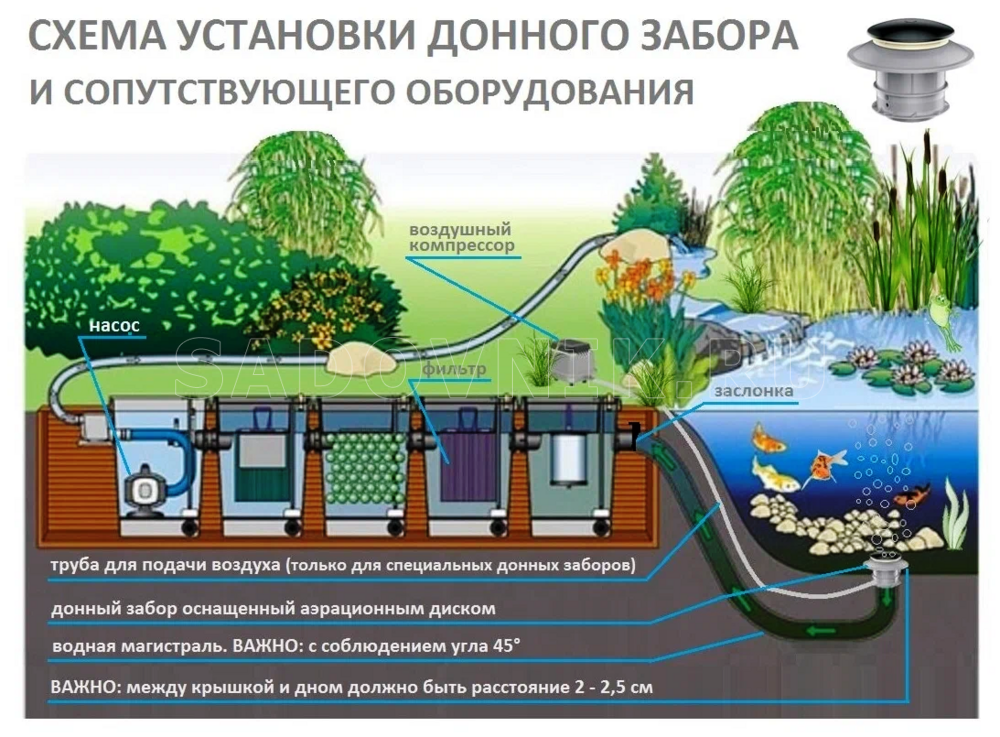 СХЕМА УСТАНОВКИ ДОННОГО ЗАБОРА
И СОПУТСТВУЮЩЕГО ОБОРУДОВАНИЯ

воздушный компрессор

насос

SADOVNIK.RU

фильтр

заслонка

труба для подачи воздуха (только для специальных донных заборов)

донный забор оснащенный аэрационным диском

водная магистраль. ВАЖНО: с соблюдением угла 45°

ВАЖНО: между крышкой и дном должно быть расстояние 2 - 2,5 см